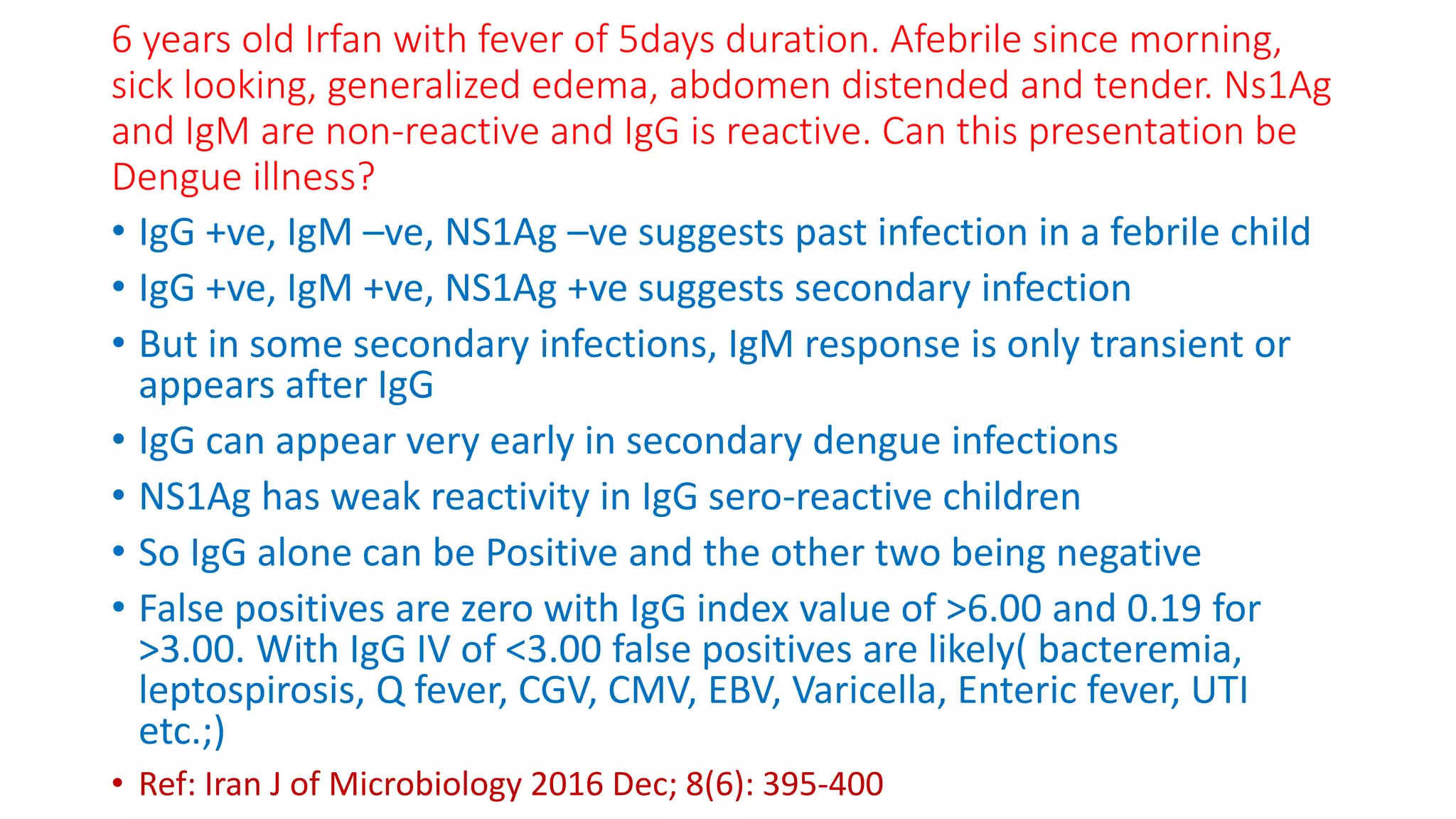 6 years old Irfan with fever of 5days duration. Afebrile since morning, sick looking, generalized edema, abdomen distended and tender. Ns1Ag and IgM are non-reactive and IgG is reactive. Can this presentation be Dengue illness?

• IgG +ve, IgM –ve, NS1Ag –ve suggests past infection in a febrile child
• IgG +ve, IgM +ve, NS1Ag +ve suggests secondary infection
• But in some secondary infections, IgM response is only transient or appears after IgG
• IgG can appear very early in secondary dengue infections
• NS1Ag has weak reactivity in IgG sero-reactive children
• So IgG alone can be Positive and the other two being negative
• False positives are zero with IgG index value of >6.00 and 0.19 for >3.00. With IgG IV of <3.00 false positives are likely( bacteremia, leptospirosis, Q fever, CGV, CMV, EBV, Varicella, Enteric fever, UTI etc.;)
• Ref: Iran J of Microbiology 2016 Dec; 8(6): 395-400